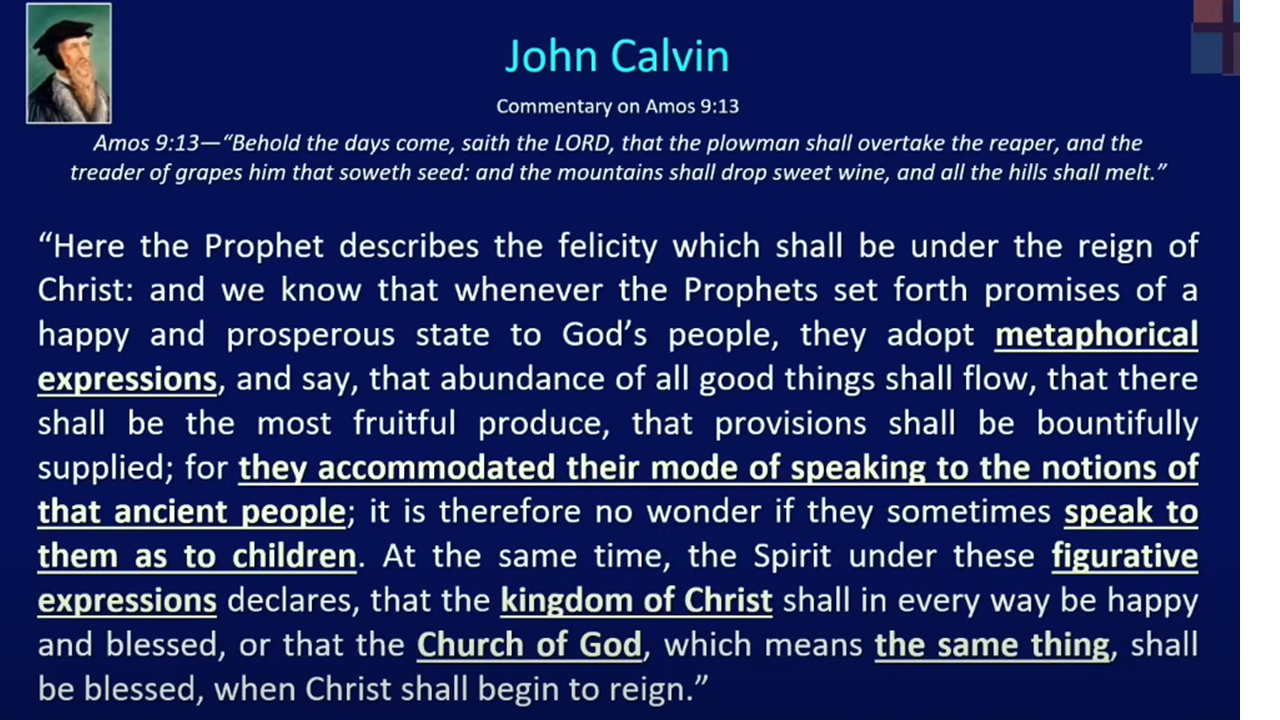 John Calvin

Commentary on Amos 9:13

Amos 9:13—"Behold the days come, saith the LORD, that the plowman shall overtake the reaper, and the treader of grapes him that soweth seed: and the mountains shall drop sweet wine, and all the hills shall melt."

"Here the Prophet describes the felicity which shall be under the reign of Christ: and we know that whenever the Prophets set forth promises of a happy and prosperous state to God's people, they adopt metaphorical expressions, and say, that abundance of all good things shall flow, that there shall be the most fruitful produce, that provisions shall be bountifully supplied; for they accommodated their mode of speaking to the notions of that ancient people; it is therefore no wonder if they sometimes speak to them as to children. At the same time, the Spirit under these figurative expressions declares, that the kingdom of Christ shall in every way be happy and blessed, or that the Church of God, which means the same thing, shall be blessed, when Christ shall begin to reign."